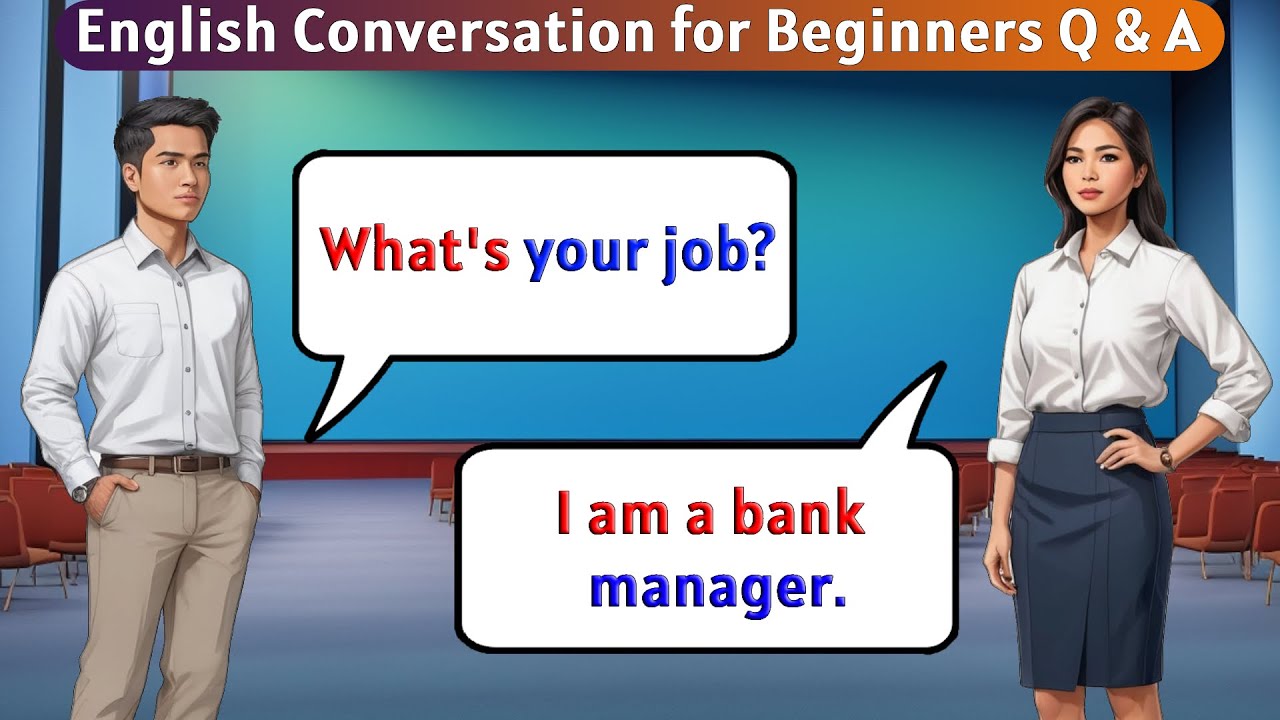 English Conversation for Beginners Q & A

What's your job?

I am a bank manager.